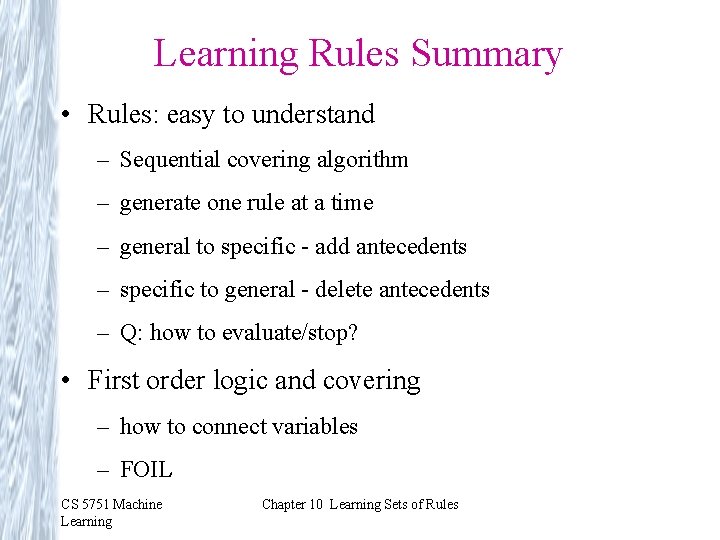 Learning Rules Summary

• Rules: easy to understand
– Sequential covering algorithm
– generate one rule at a time
– general to specific - add antecedents
– specific to general - delete antecedents
– Q: how to evaluate/stop?

• First order logic and covering
– how to connect variables
– FOIL

CS 5751 Machine Learning

Chapter 10 Learning Sets of Rules